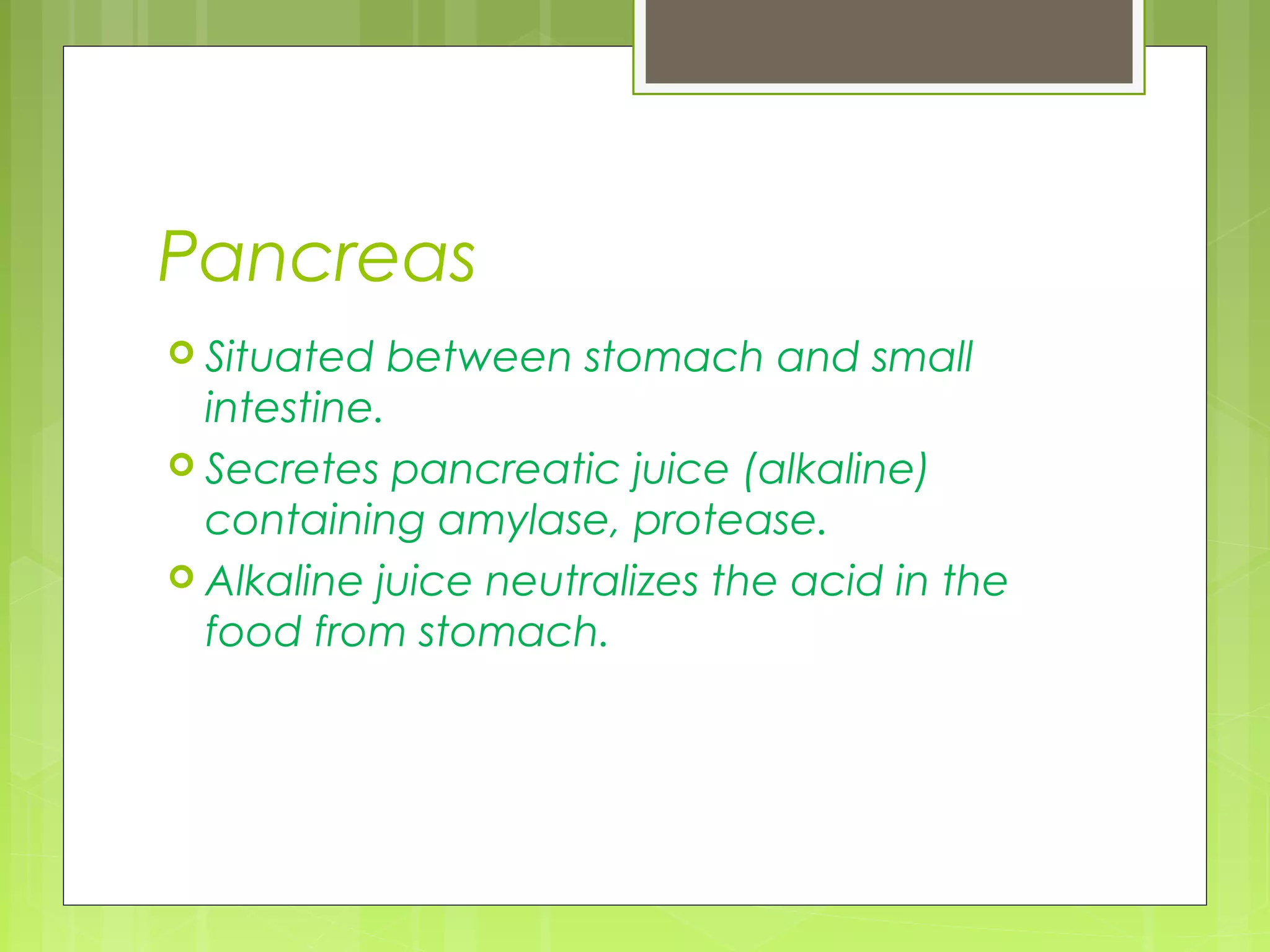 Pancreas

Situated between stomach and small intestine.

Secretes pancreatic juice (alkaline) containing amylase, protease.

Alkaline juice neutralizes the acid in the food from stomach.